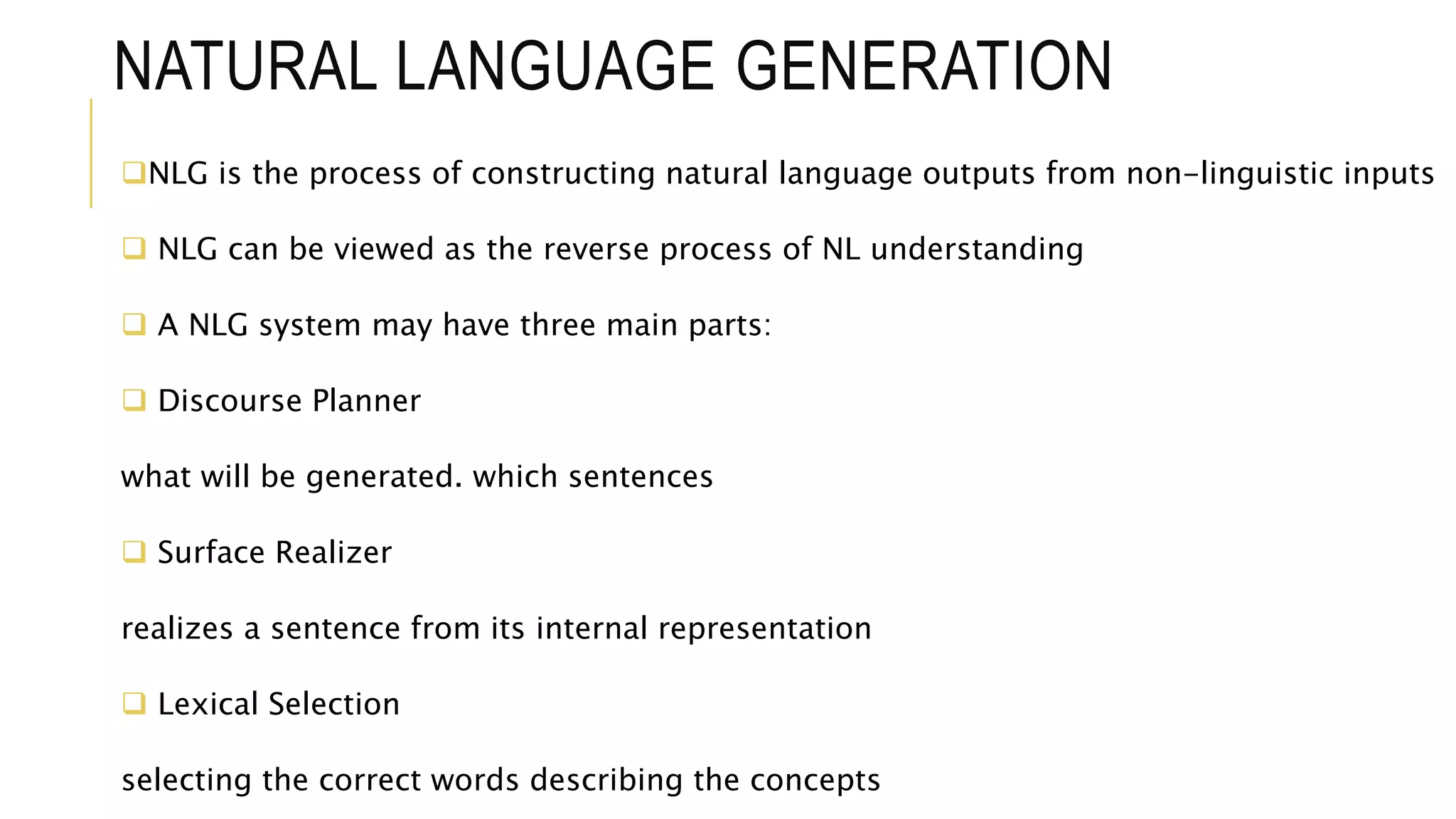 NATURAL LANGUAGE GENERATION

❑NLG is the process of constructing natural language outputs from non-linguistic inputs

❑ NLG can be viewed as the reverse process of NL understanding

❑ A NLG system may have three main parts:

❑ Discourse Planner

what will be generated. which sentences

❑ Surface Realizer

realizes a sentence from its internal representation

❑ Lexical Selection

selecting the correct words describing the concepts